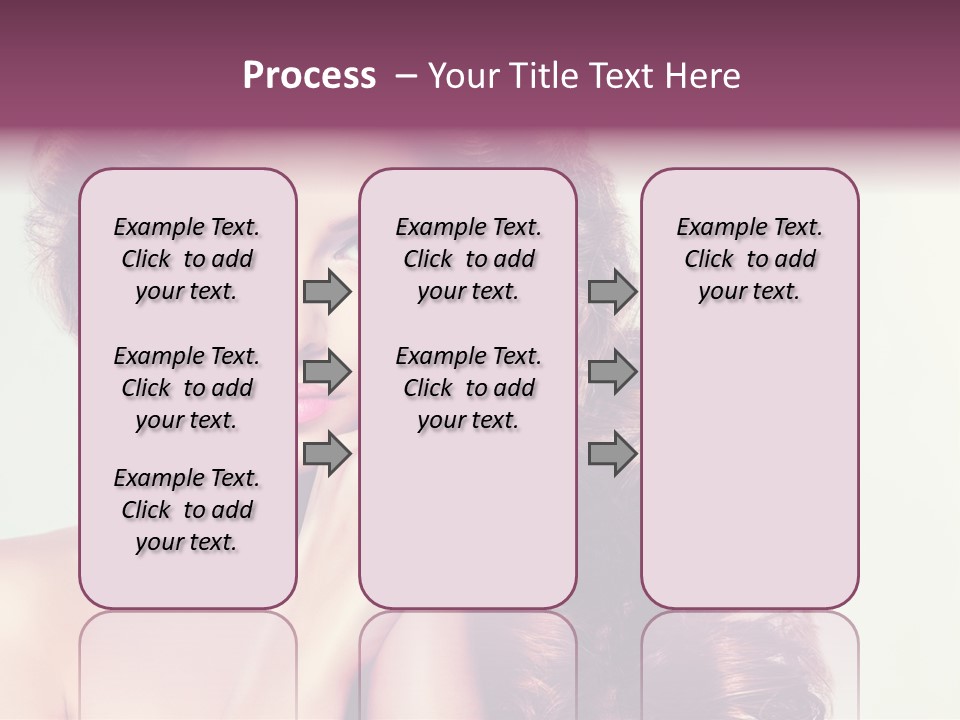 Process – Your Title Text Here

Example Text. Click to add your text.

Example Text. Click to add your text.

Example Text. Click to add your text.

Example Text. Click to add your text.

Example Text. Click to add your text.

Example Text. Click to add your text.